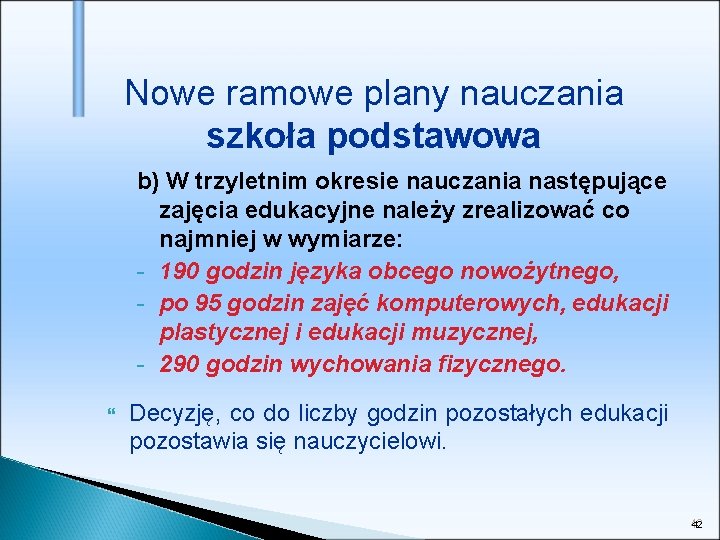 Nowe ramowe plany nauczania
szkoła podstawowa

b) W trzyletnim okresie nauczania następujące zajęcia edukacyjne należy zrealizować co najmniej w wymiarze:
- 190 godzin języka obcego nowożytnego,
- po 95 godzin zajęć komputerowych, edukacji plastycznej i edukacji muzycznej,
- 290 godzin wychowania fizycznego.

Decyzję, co do liczby godzin pozostałych edukacji pozostawia się nauczycielowi.

42